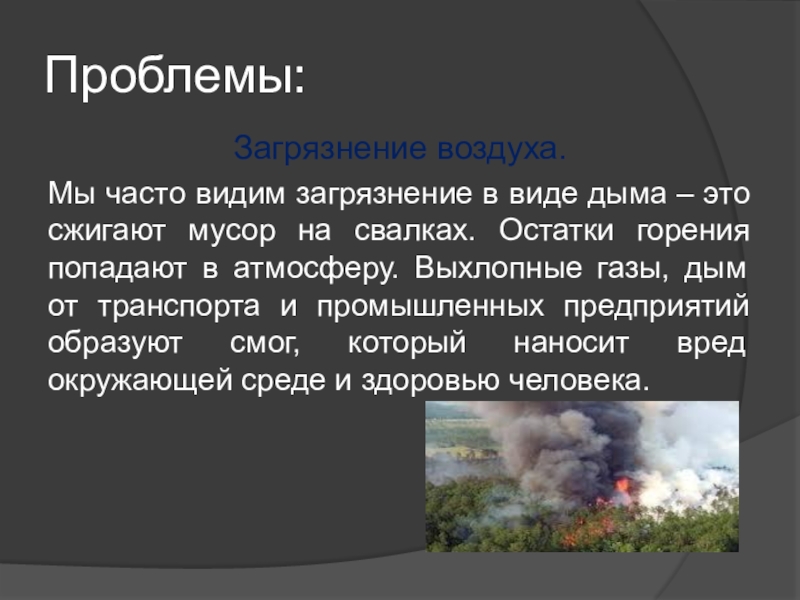 Проблемы:

Загрязнение воздуха.

Мы часто видим загрязнение в виде дыма – это сжигают мусор на свалках. Остатки горения попадают в атмосферу. Выхлопные газы, дым от транспорта и промышленных предприятий образуют смог, который наносит вред окружающей среде и здоровью человека.